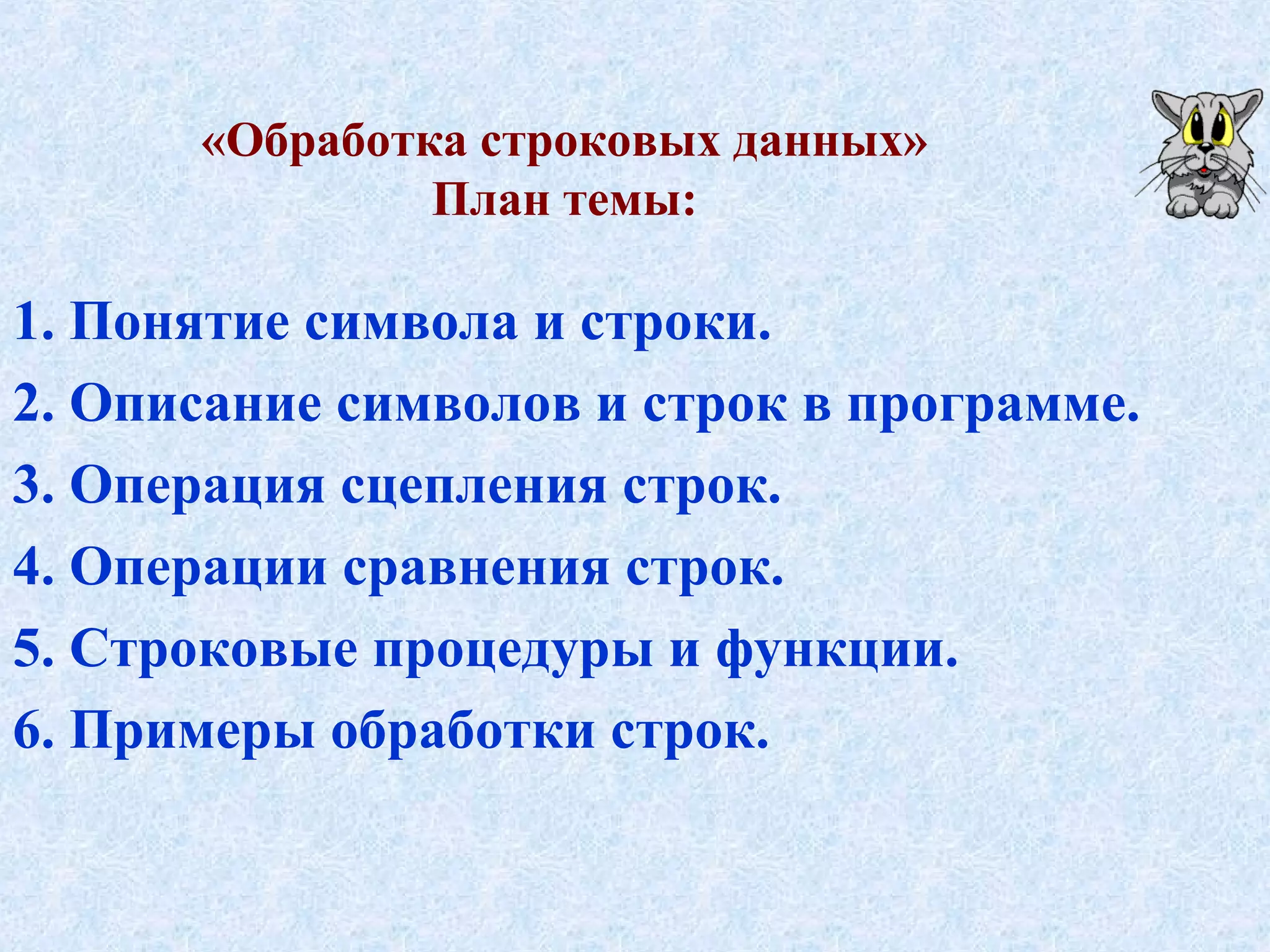 «Обработка строковых данных»
План темы:

1. Понятие символа и строки.
2. Описание символов и строк в программе.
3. Операция сцепления строк.
4. Операции сравнения строк.
5. Строковые процедуры и функции.
6. Примеры обработки строк.